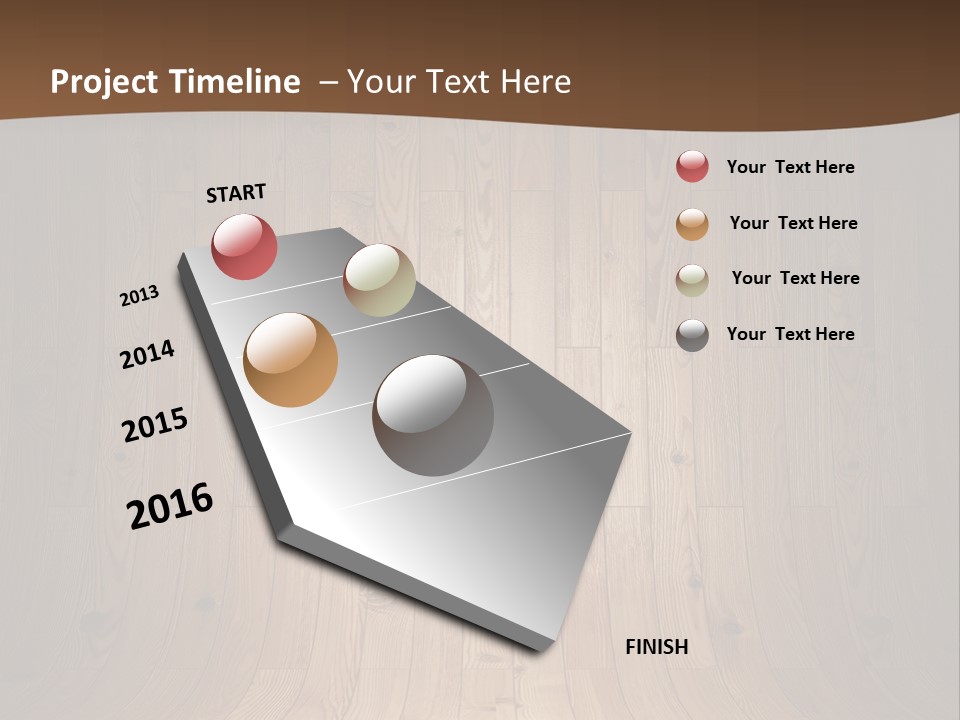 Project Timeline – Your Text Here

START

2013

2014

2015

2016

FINISH

Your Text Here

Your Text Here

Your Text Here

Your Text Here